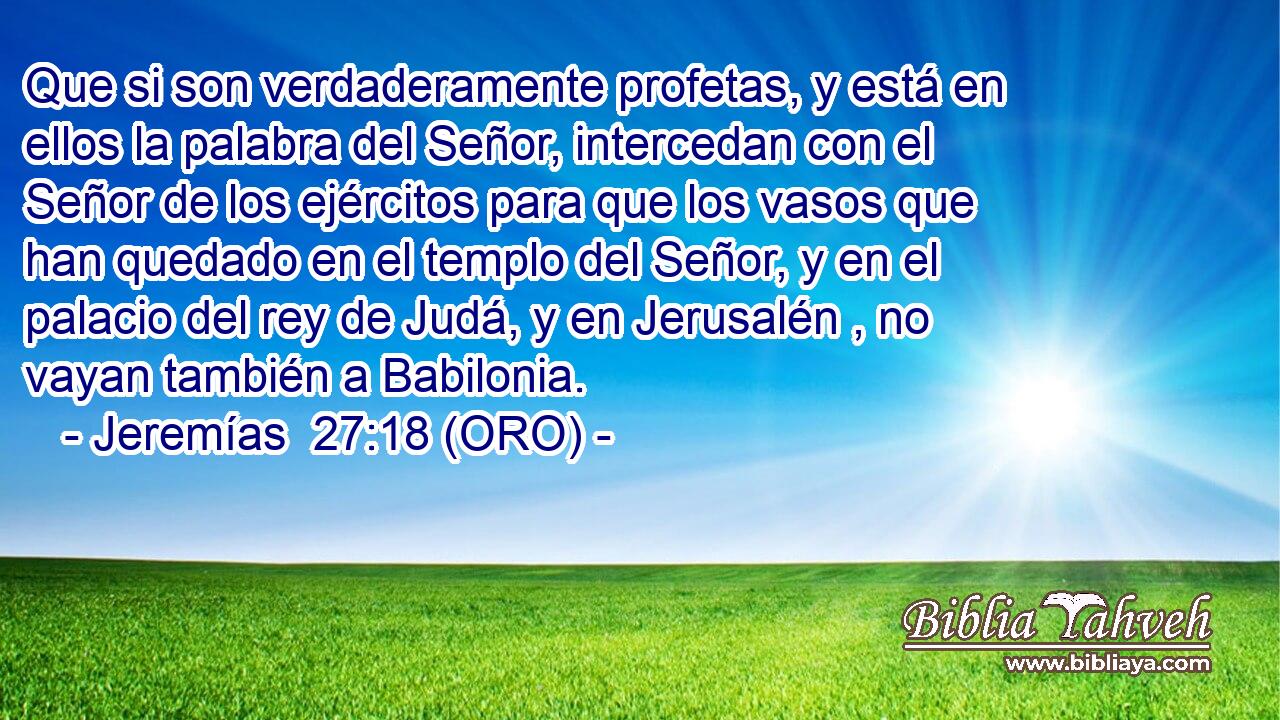 Que si son verdaderamente profetas, y está en ellos la palabra del Señor, intercedan con el Señor de los ejércitos para que los vasos que han quedado en el templo del Señor, y en el palacio del rey de Judá, y en Jerusalén , no vayan también a Babilonia.
- Jeremías 27:18 (ORO) -

Biblia Yahveh
www.bibliaya.com